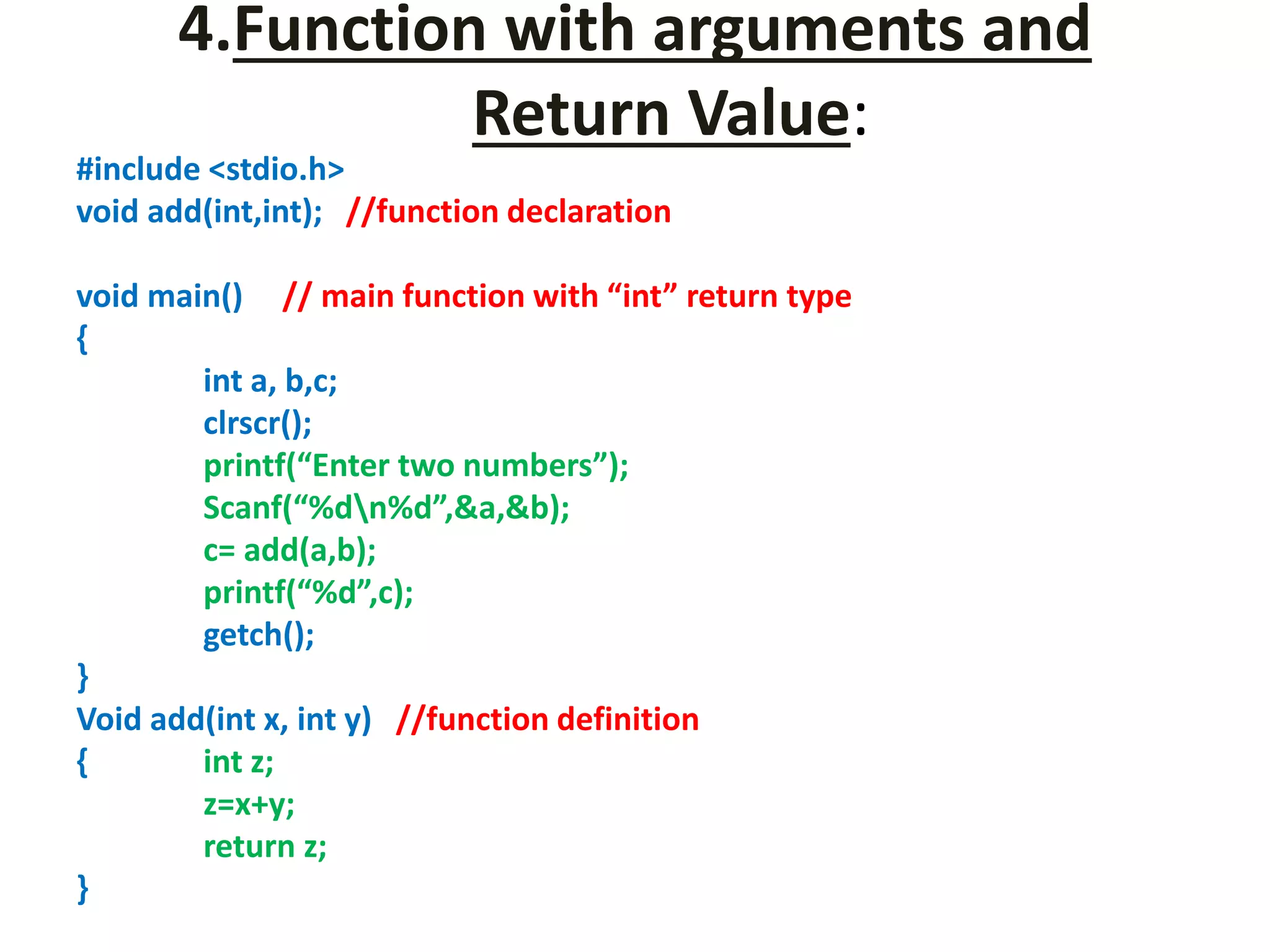 4.Function with arguments and Return Value:

#include <stdio.h>
void add(int,int); //function declaration

void main() // main function with “int” return type
{
int a, b,c;
clrscr();
printf(“Enter two numbers”);
Scanf(“%d\n%d”,&a,&b);
c= add(a,b);
printf(“%d”,c);
getch();
}
Void add(int x, int y) //function definition
{ int z;
z=x+y;
return z;
}